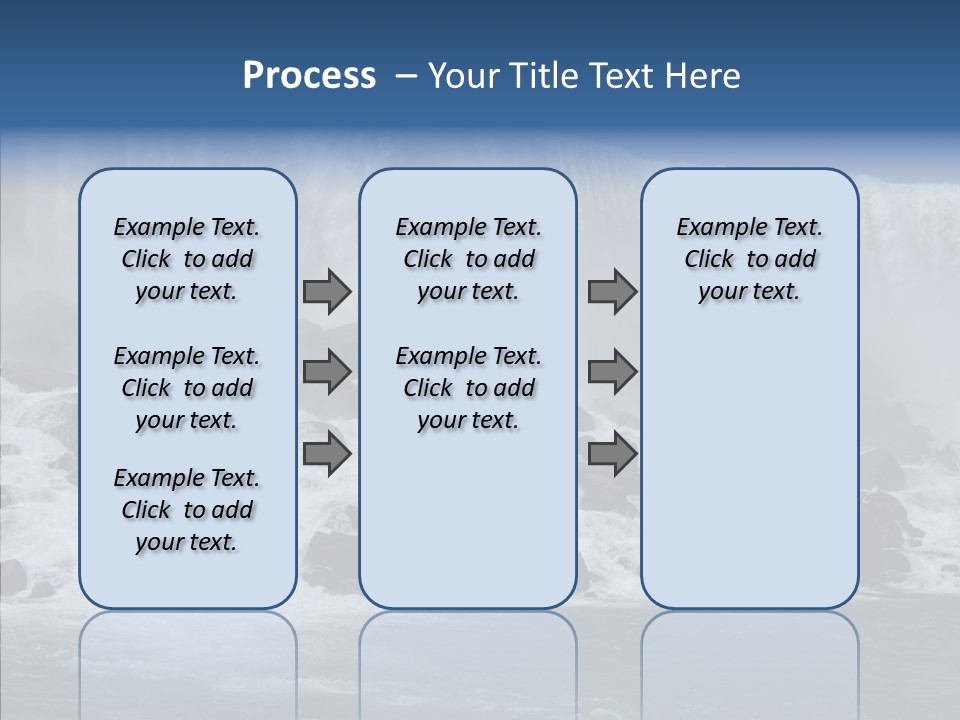 Process – Your Title Text Here

Example Text. Click to add your text.

Example Text. Click to add your text.

Example Text. Click to add your text.

Example Text. Click to add your text.

Example Text. Click to add your text.

Example Text. Click to add your text.